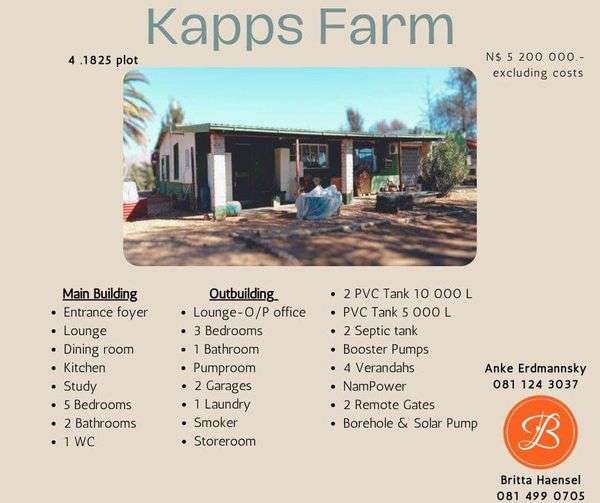 Kapps Farm

4 .1825 plot

N$ 5 200 000 - excluding costs

Main Building
- Entrance foyer
- Lounge
- Dining room
- Kitchen
- Study
- 5 Bedrooms
- 2 Bathrooms
- 1 WC

Outbuilding
- Lounge-O/P office
- 3 Bedrooms
- 1 Bathroom
- Pumproom
- 2 Garages
- 1 Laundry
- Smoker
- Storeroom

- 2 PVC Tank 10 000 L
- PVC Tank 5 000 L
- 2 Septic tank
- Booster Pumps
- 4 Verandahs
- NamPower
- 2 Remote Gates
- Borehole & Solar Pump

Anke Erdmannsky
081 124 3037

B

Britta Haensel
081 499 0705